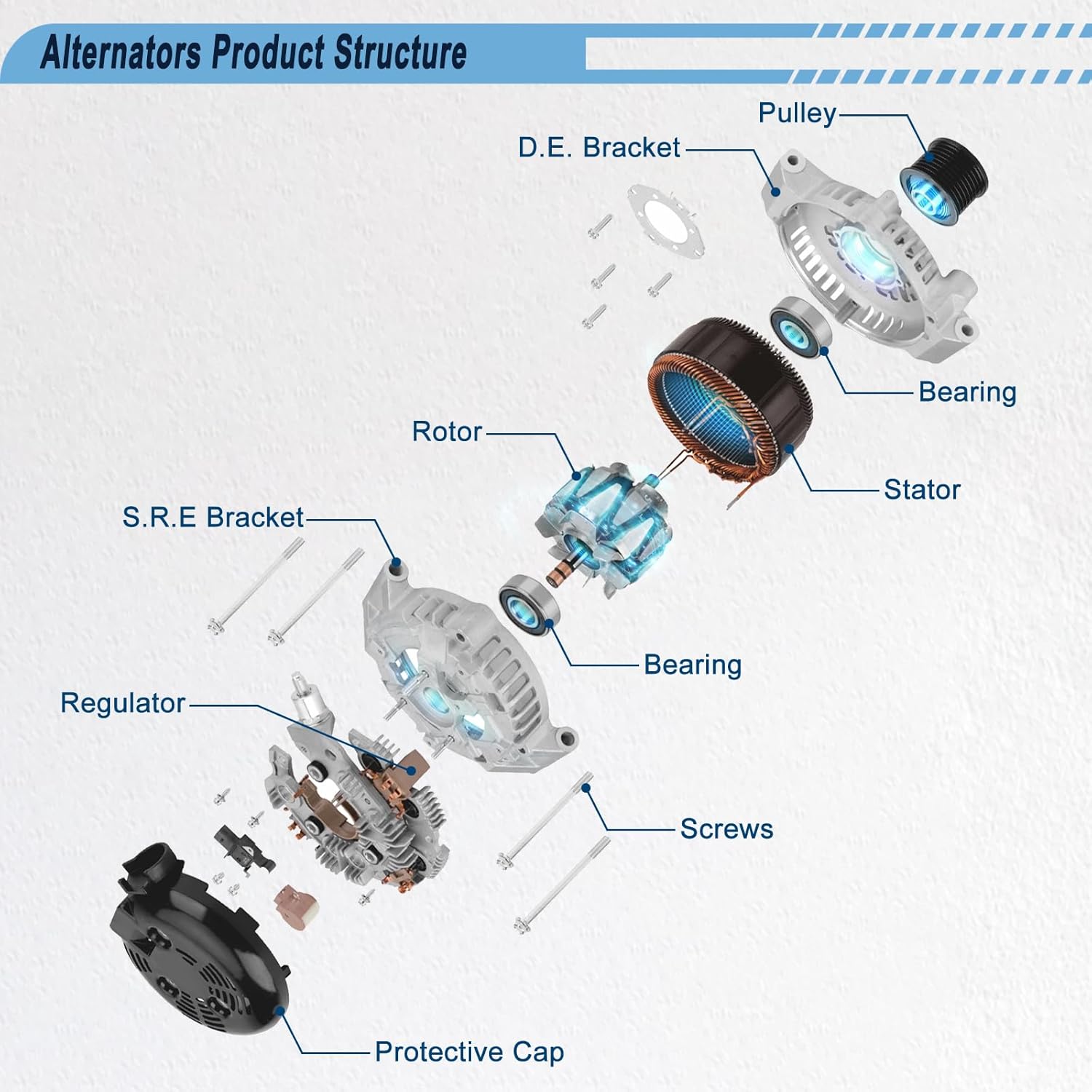 Alternators Product Structure

Pulley

D.E. Bracket

Bearing

Rotor

Stator

S.R.E Bracket

Bearing

Regulator

Screws

Protective Cap